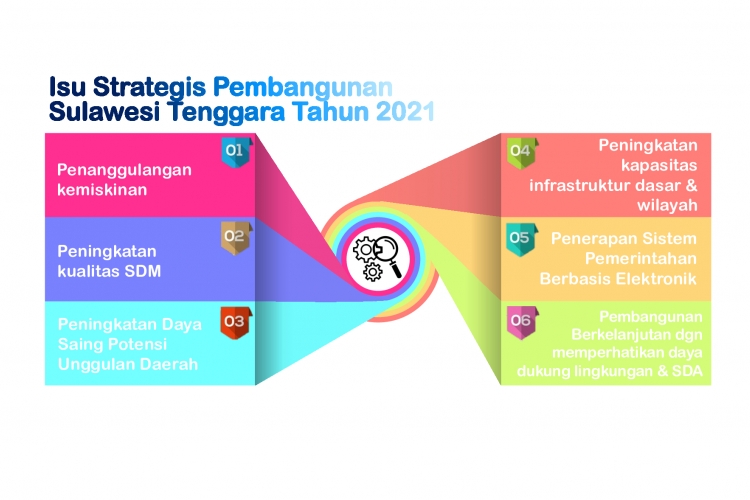 Isu Strategis Pembangunan Sulawesi Tenggara Tahun 2021

01
Penanggulangan kemiskinan

02
Peningkatan kualitas SDM

03
Peningkatan Daya Saing Potensi Unggulan Daerah

04
Peningkatan kapasitas infrastruktur dasar & wilayah

05
Penerapan Sistem Pemerintahan Berbasis Elektronik

06
Pembangunan Berkelanjutan dgn memperhatikan daya dukung lingkungan & SDA